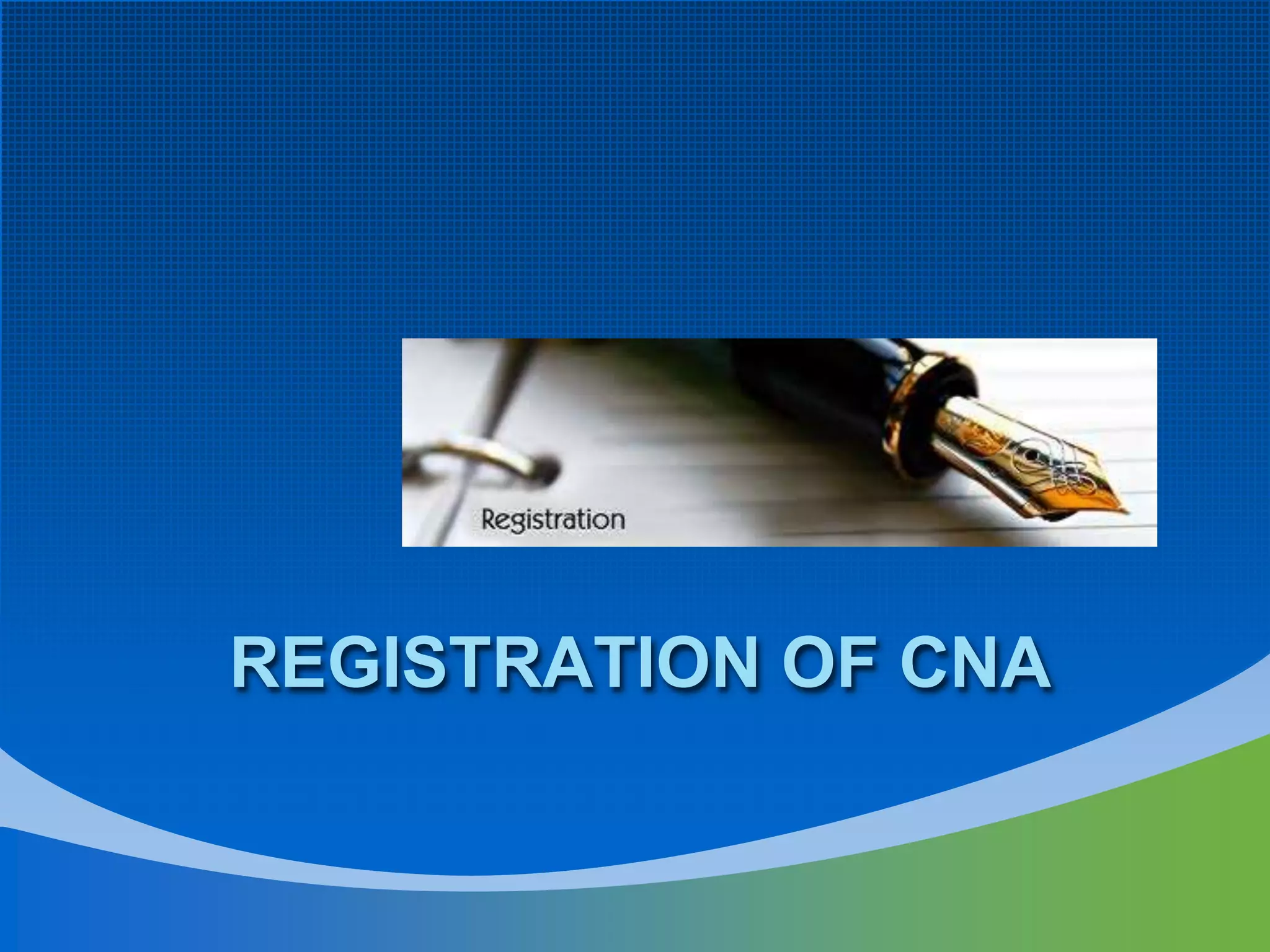 Registration

REGISTRATION OF CNA